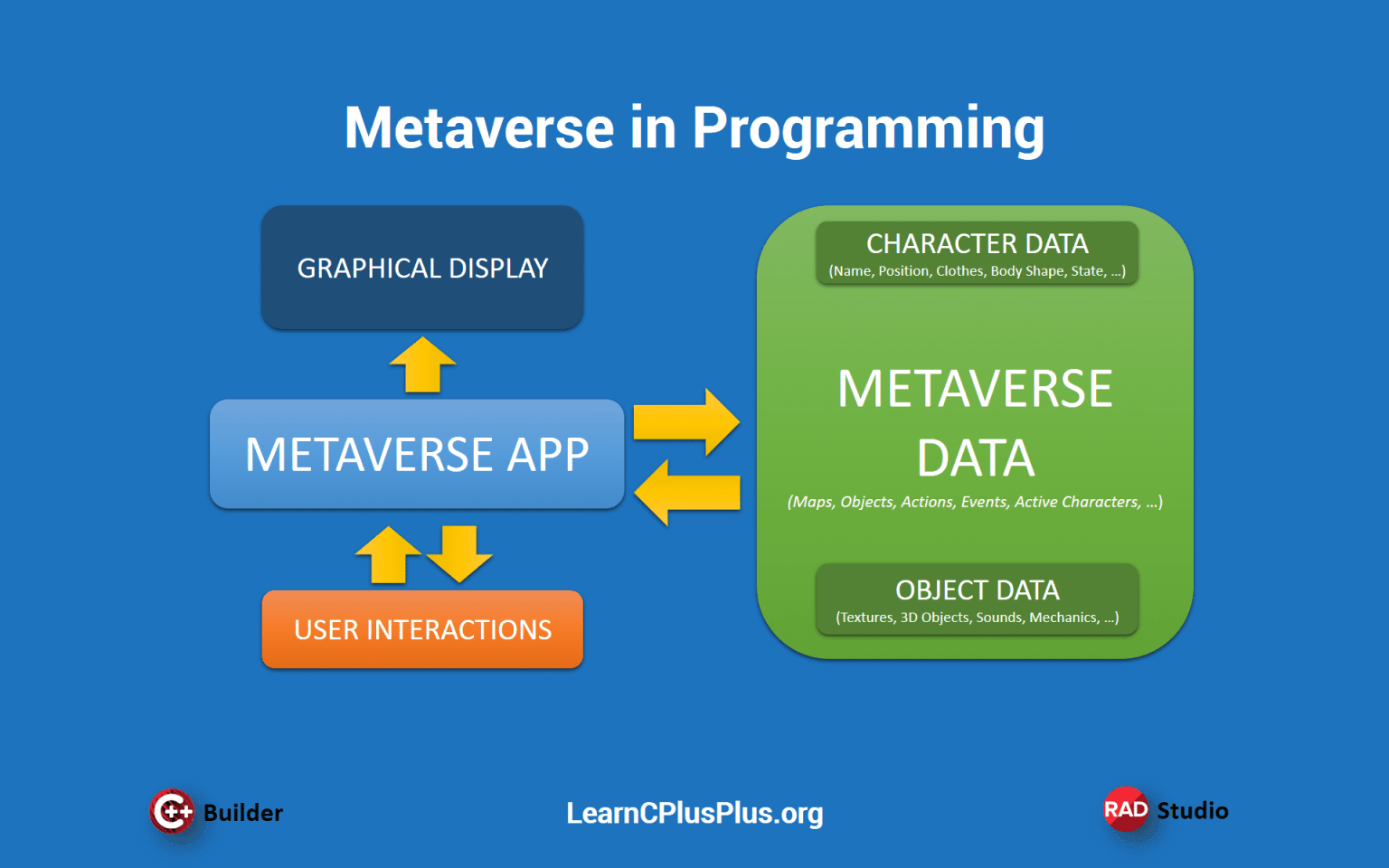 Metaverse in Programming

GRAPHICAL DISPLAY

METAVERSE APP

USER INTERACTIONS

CHARACTER DATA
(Name, Position, Clothes, Body Shape, State, ...)

METAVERSE DATA
(Maps, Objects, Actions, Events, Active Characters, ...)

OBJECT DATA
(Textures, 3D Objects, Sounds, Mechanics, ...)

C++ Builder

LearnCPlusPlus.org

RAD Studio